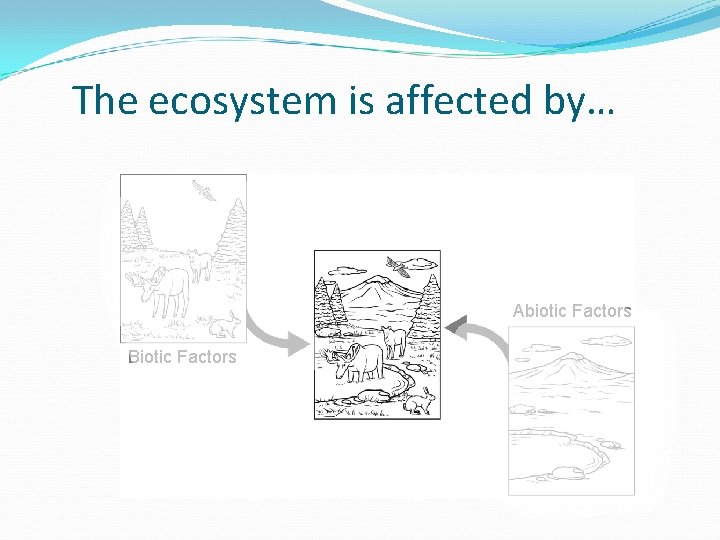 The ecosystem is affected by…

Biotic Factors

Abiotic Factors